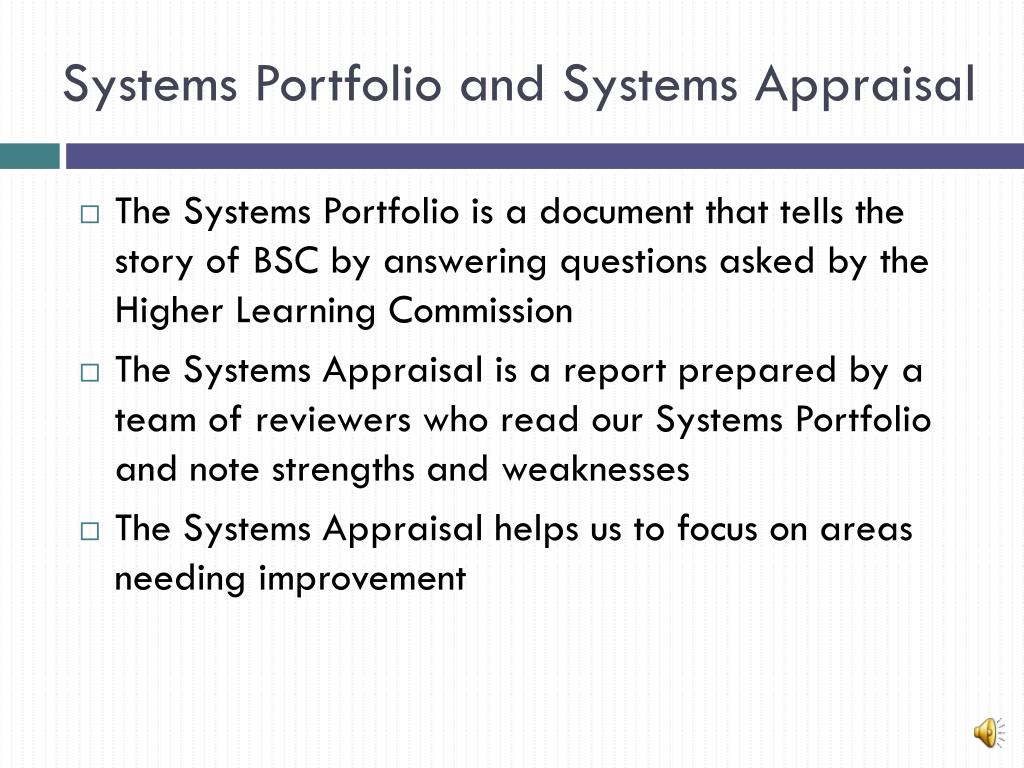 Systems Portfolio and Systems Appraisal

□ The Systems Portfolio is a document that tells the story of BSC by answering questions asked by the Higher Learning Commission

□ The Systems Appraisal is a report prepared by a team of reviewers who read our Systems Portfolio and note strengths and weaknesses

□ The Systems Appraisal helps us to focus on areas needing improvement